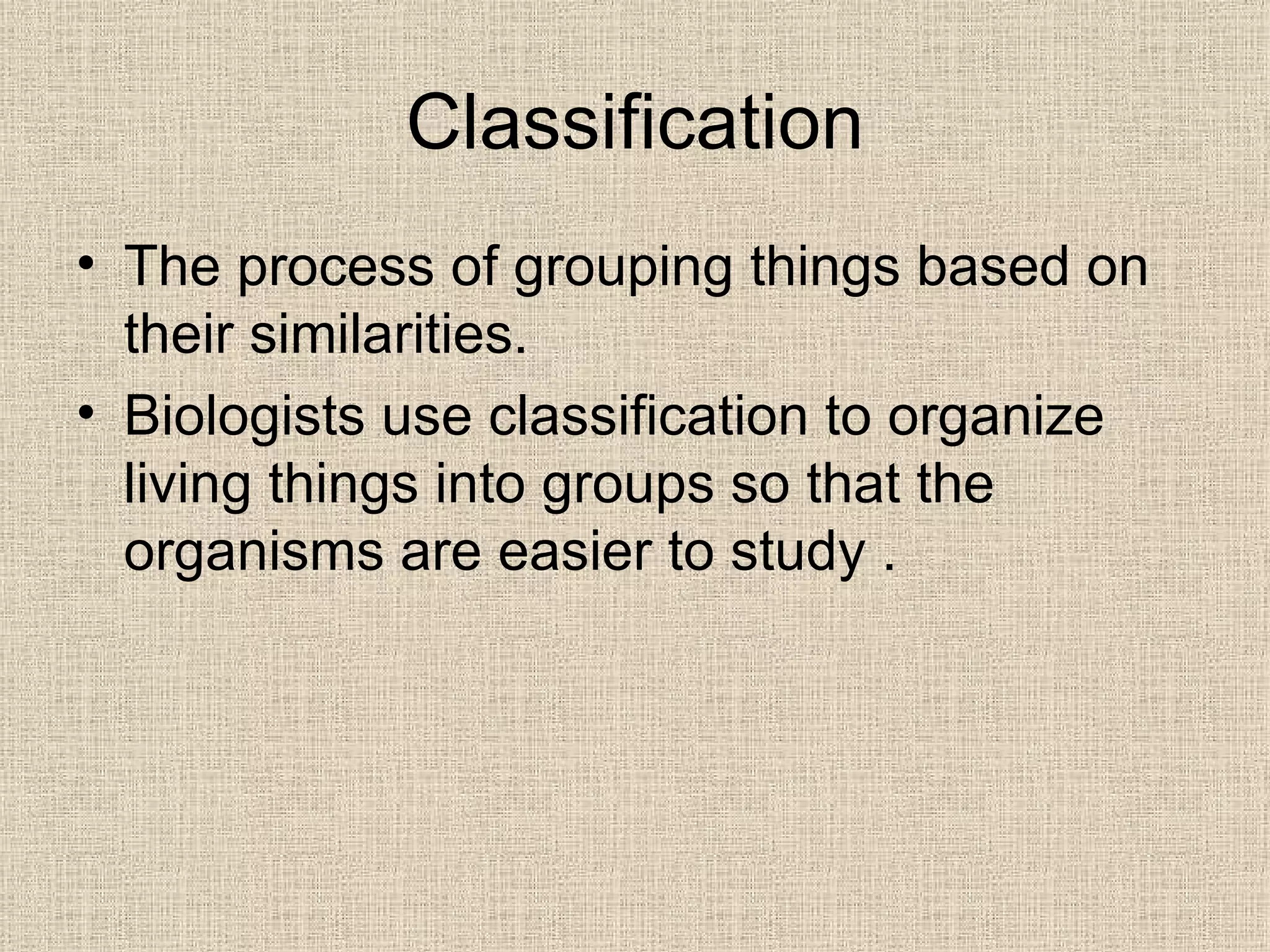 Classification

• The process of grouping things based on their similarities.

• Biologists use classification to organize living things into groups so that the organisms are easier to study .